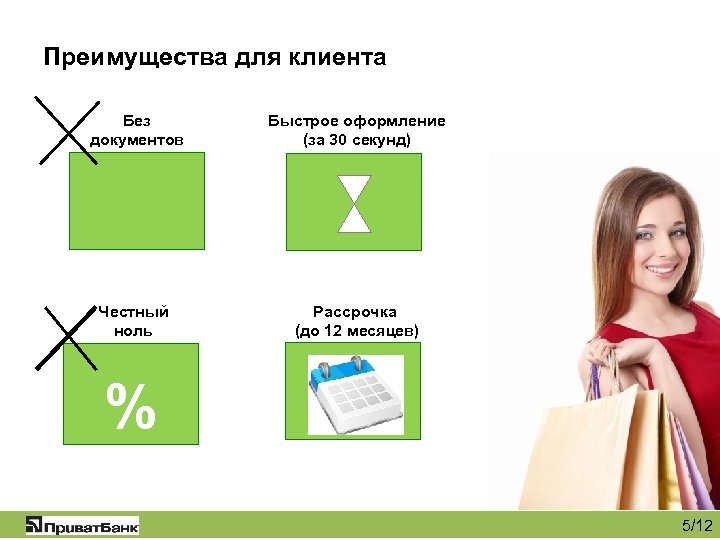 Преимущества для клиента

Без документов

Быстрое оформление (за 30 секунд)

Честный ноль

%

Рассрочка (до 12 месяцев)

ПриватБанк

5/12